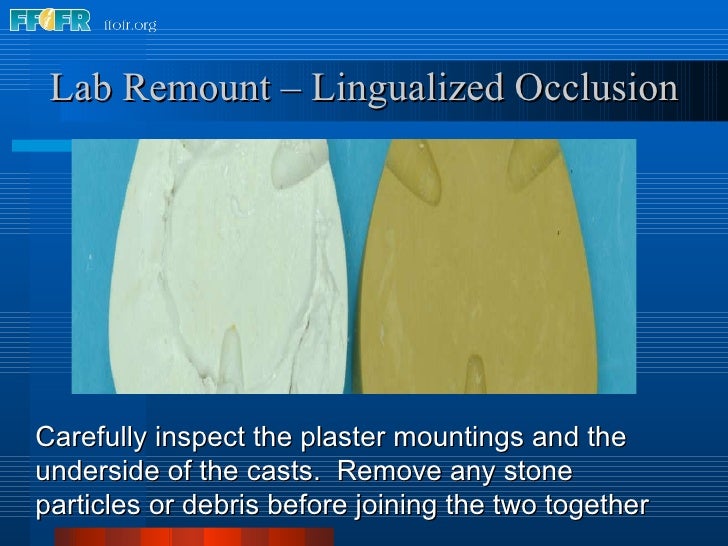 FFOFR ffofr.org

Lab Remount – Lingualized Occlusion

Carefully inspect the plaster mountings and the underside of the casts. Remove any stone particles or debris before joining the two together